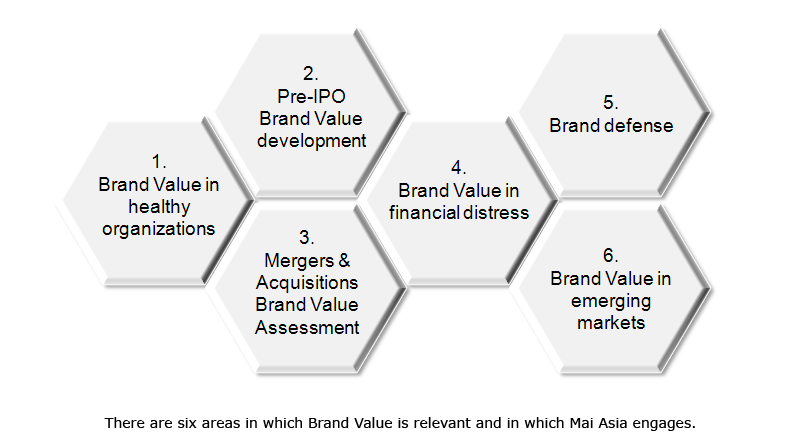 1.
Brand Value in healthy organizations

2.
Pre-IPO Brand Value development

3.
Mergers & Acquisitions Brand Value Assessment

4.
Brand Value in financial distress

5.
Brand defense

6.
Brand Value in emerging markets

There are six areas in which Brand Value is relevant and in which Mai Asia engages.